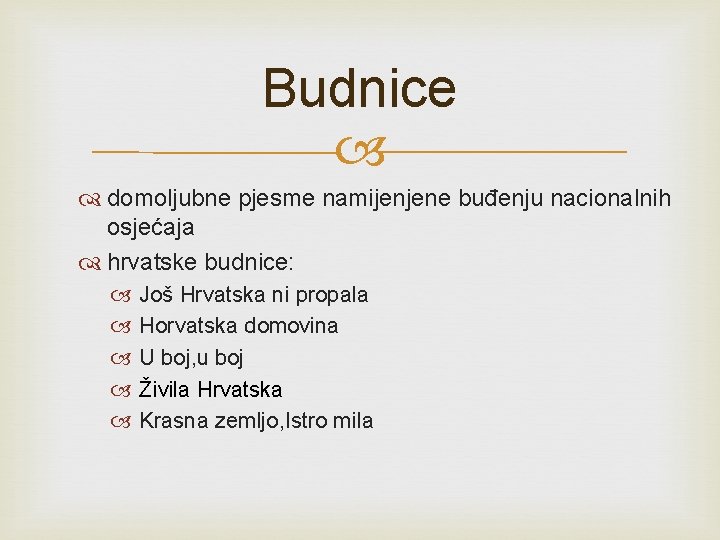 Budnice

domoljubne pjesme namijenjene buđenju nacionalnih osjećaja

hrvatske budnice:

Još Hrvatska ni propala

Horvatska domovina

U boj,u boj

Živila Hrvatska

Krasna zemljo,Istro mila